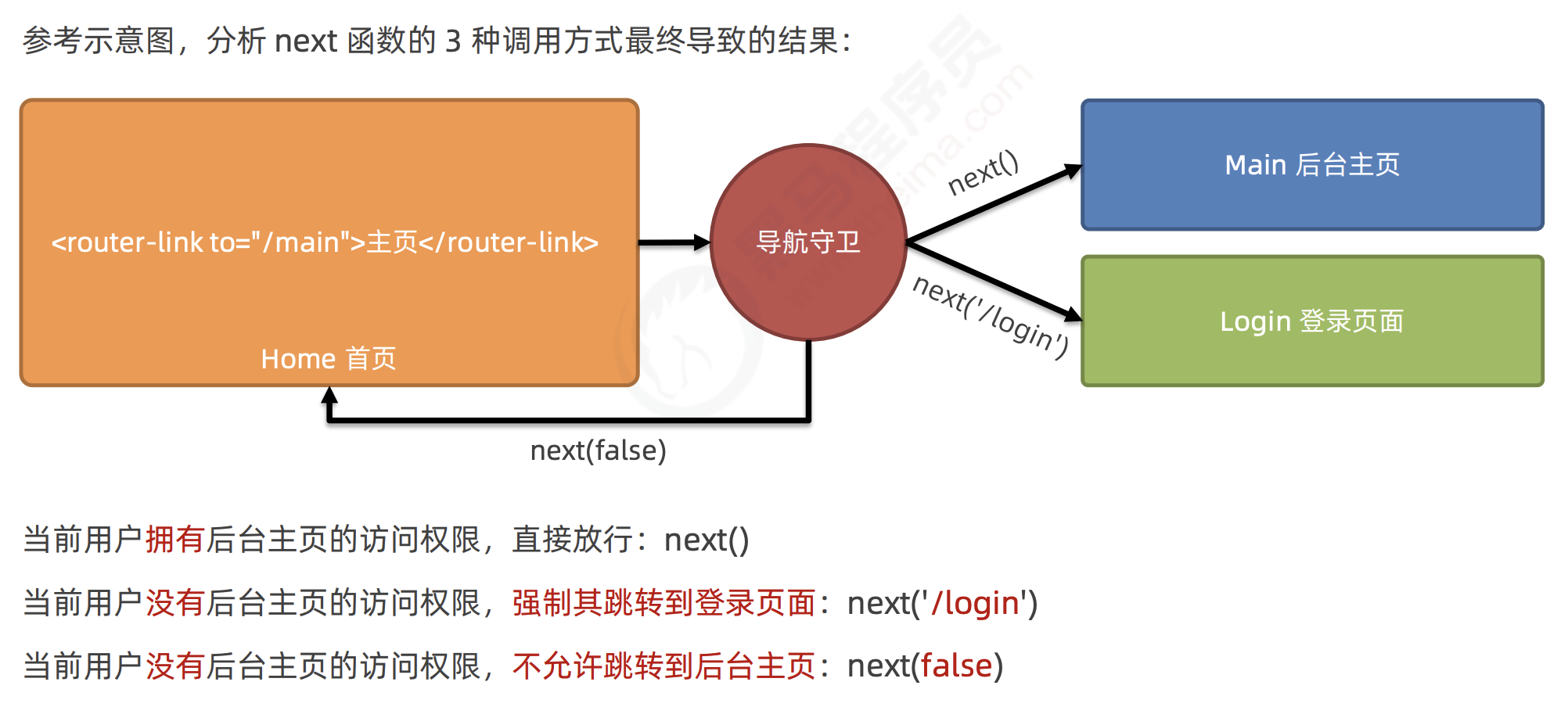 参考示意图，分析 next 函数的 3 种调用方式最终导致的结果：

<router-link to="/main">主页</router-link>

Home 首页

导航守卫

next()

next('/login')

Main 后台主页

Login 登录页面

next(false)

当前用户拥有后台主页的访问权限，直接放行：next()

当前用户没有后台主页的访问权限，强制其跳转到登录页面：next('/login')

当前用户没有后台主页的访问权限，不允许跳转到后台主页：next(false)